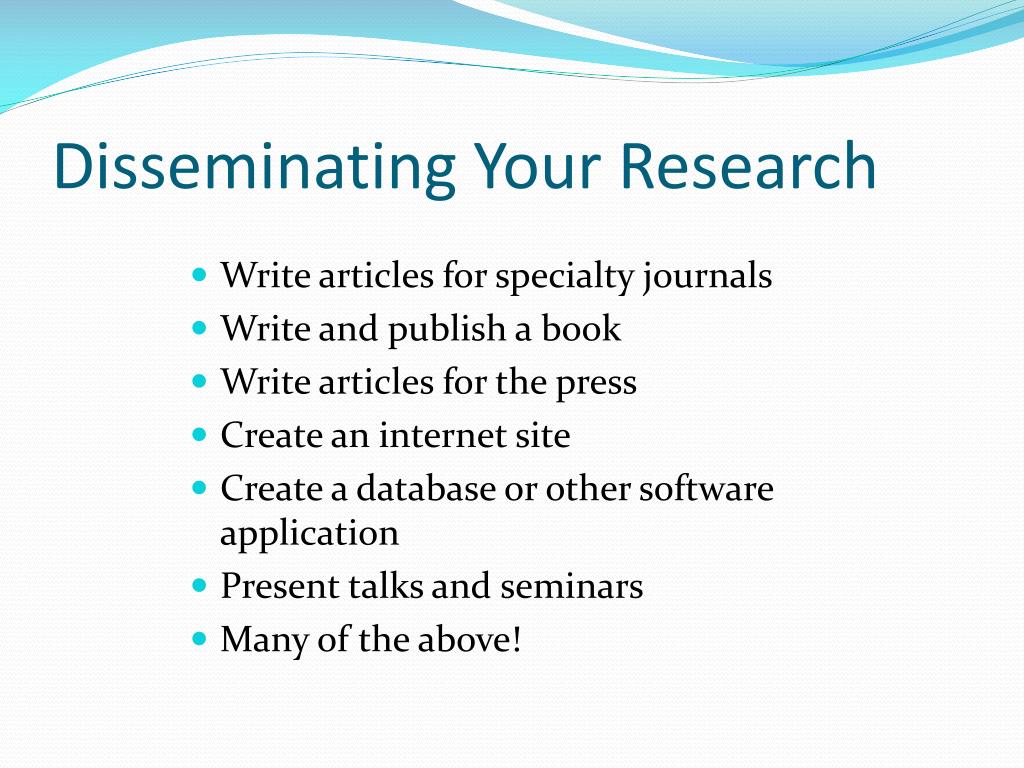 Disseminating Your Research

- Write articles for specialty journals
- Write and publish a book
- Write articles for the press
- Create an internet site
- Create a database or other software application
- Present talks and seminars
- Many of the above!